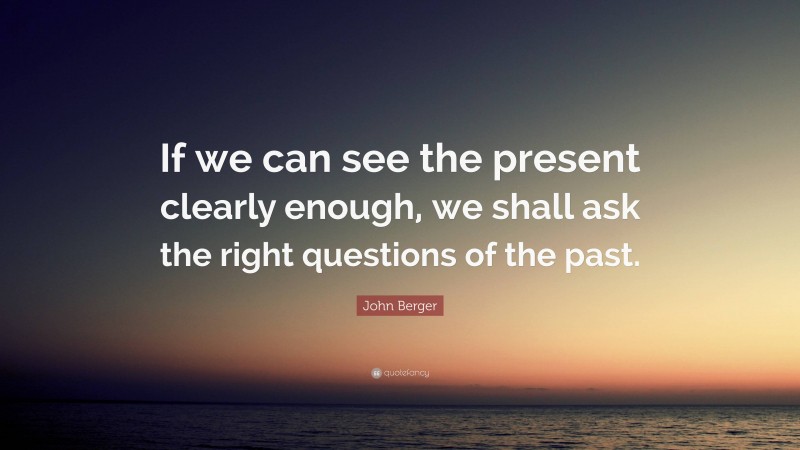 If we can see the present clearly enough, we shall ask the right questions of the past.

John Berger

quotefancy